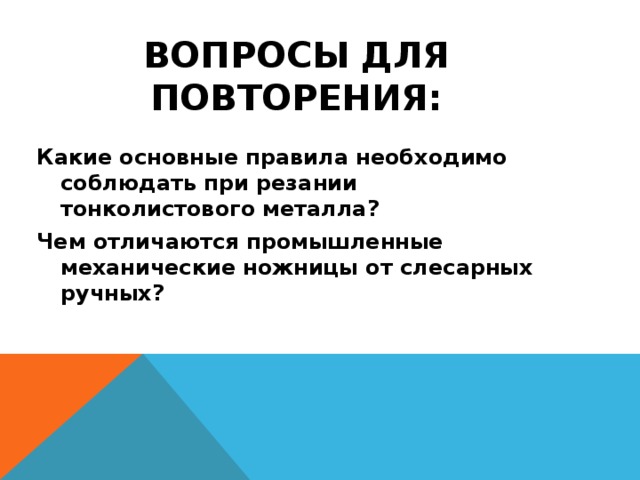 ВОПРОСЫ ДЛЯ ПОВТОРЕНИЯ:

Какие основные правила необходимо соблюдать при резании тонколистового металла?

Чем отличаются промышленные механические ножницы от слесарных ручных?